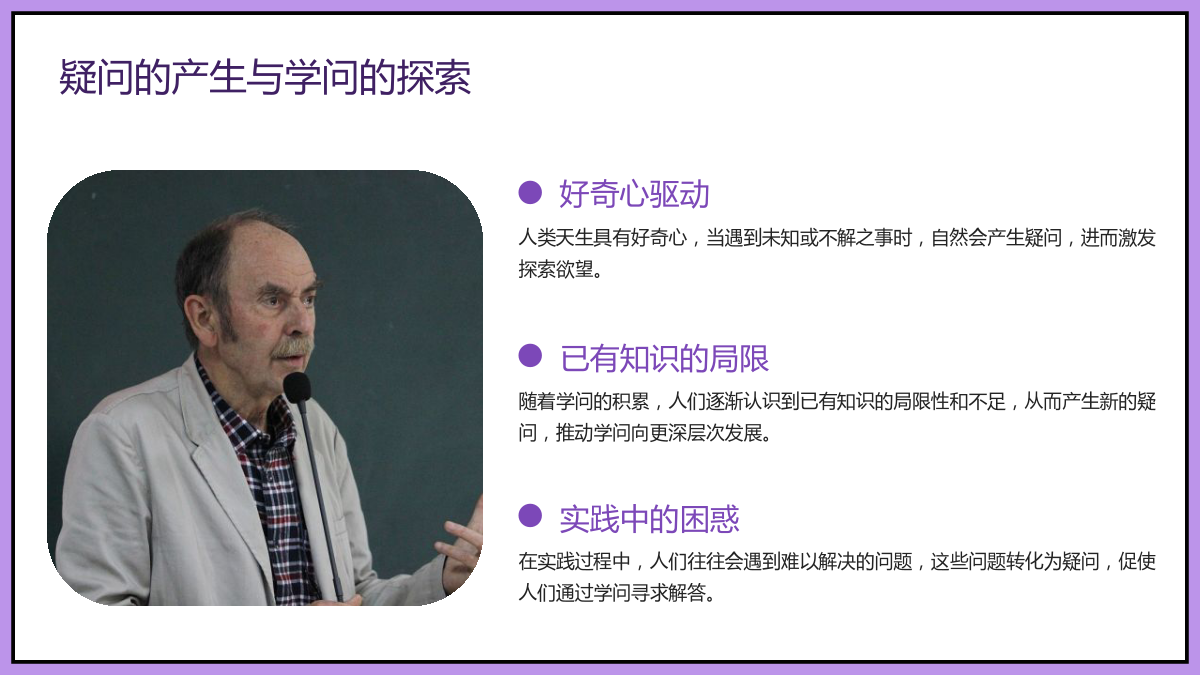 疑问的产生与学问的探索

好奇心驱动

人类天生具有好奇心，当遇到未知或不解之事时，自然会产生疑问，进而激发探索欲望。

已有知识的局限

随着学问的积累，人们逐渐认识到已有知识的局限性和不足，从而产生新的疑问，推动学问向更深层次发展。

实践中的困惑

在实践过程中，人们往往会遇到难以解决的问题，这些问题转化为疑问，促使人们通过学问寻求解答。